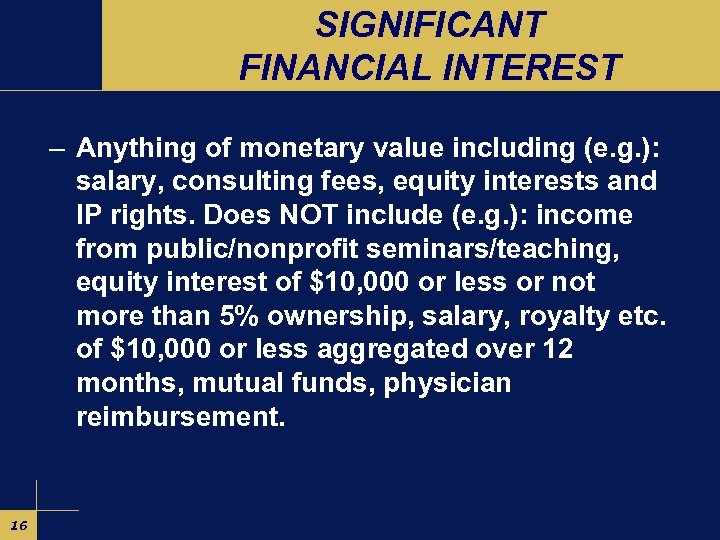 SIGNIFICANT FINANCIAL INTEREST

– Anything of monetary value including (e.g.): salary, consulting fees, equity interests and IP rights. Does NOT include (e.g.): income from public/nonprofit seminars/teaching, equity interest of \$10,000 or less or not more than 5% ownership, salary, royalty etc. of \$10,000 or less aggregated over 12 months, mutual funds, physician reimbursement.

16